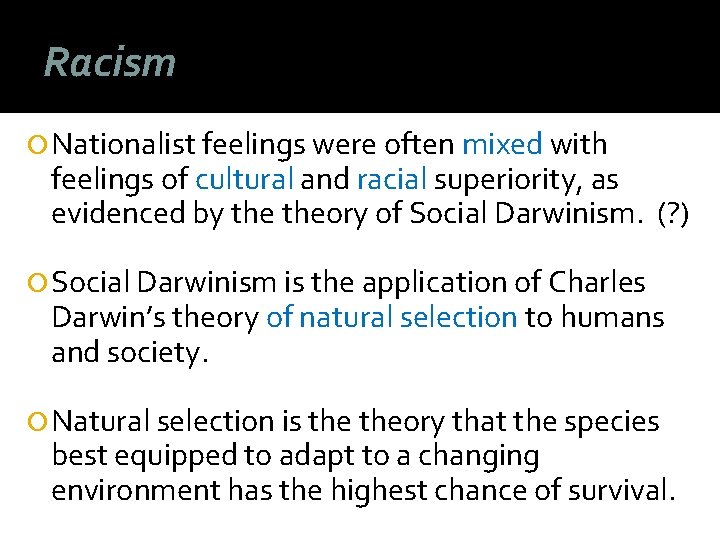 Racism

Nationalist feelings were often mixed with feelings of cultural and racial superiority, as evidenced by the theory of Social Darwinism. (?)

Social Darwinism is the application of Charles Darwin's theory of natural selection to humans and society.

Natural selection is the theory that the species best equipped to adapt to a changing environment has the highest chance of survival.